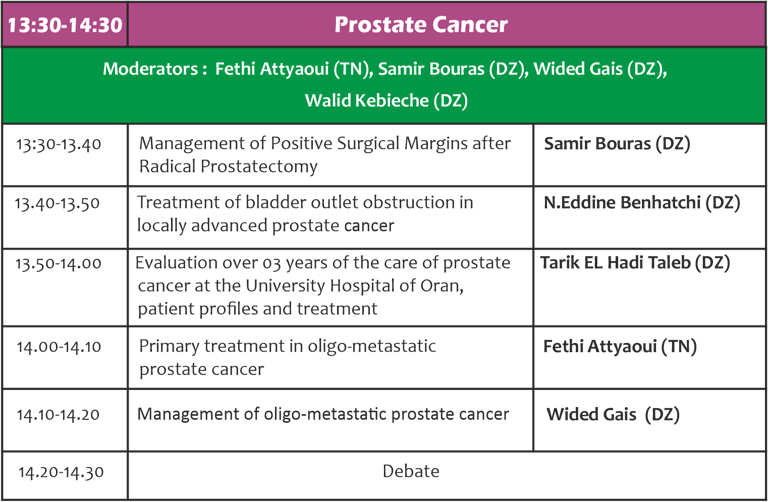 | 13:30-14:30 | Prostate Cancer | |
|---|---|---|
| Moderators : Fethi Attyaoui (TN), Samir Bouras (DZ), Wided Gais (DZ), Walid Kebieche (DZ) | | |
| 13:30-13.40 | Management of Positive Surgical Margins after Radical Prostatectomy | Samir Bouras (DZ) |
| 13.40-13.50 | Treatment of bladder outlet obstruction in locally advanced prostate cancer | N.Eddine Benhatchi (DZ) |
| 13.50-14.00 | Evaluation over 03 years of the care of prostate cancer at the University Hospital of Oran, patient profiles and treatment | Tarik EL Hadi Taleb (DZ) |
| 14.00-14.10 | Primary treatment in oligo-metastatic prostate cancer | Fethi Attyaoui (TN) |
| 14.10-14.20 | Management of oligo-metastatic prostate cancer | Wided Gais (DZ) |
| 14.20-14.30 | Debate | |